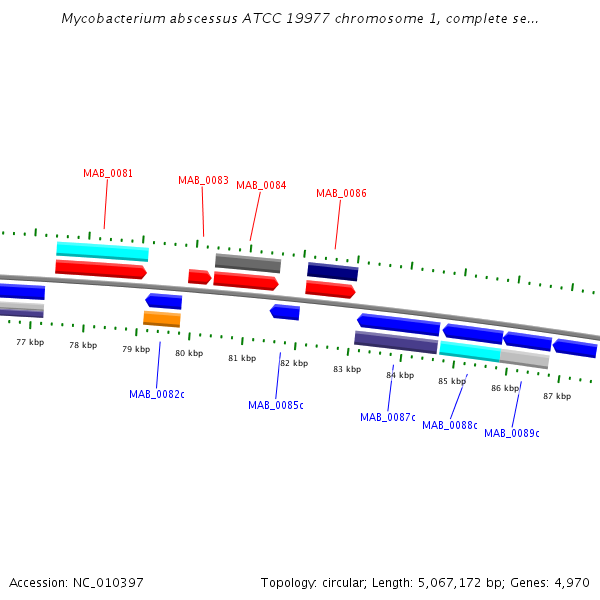 Mycobacterium abscessus ATCC 19977 chromosome 1, complete se...

MAB_0081
MAB_0083
MAB_0084
MAB_0086

77 kbp
78 kbp
79 kbp
80 kbp
81 kbp
82 kbp
83 kbp
84 kbp
85 kbp
86 kbp
87 kbp

MAB_0082c
MAB_0085c
MAB_0087c
MAB_0088c
MAB_0089c

Accession: NC_010397
Topology: circular; Length: 5,067,172 bp; Genes: 4,970